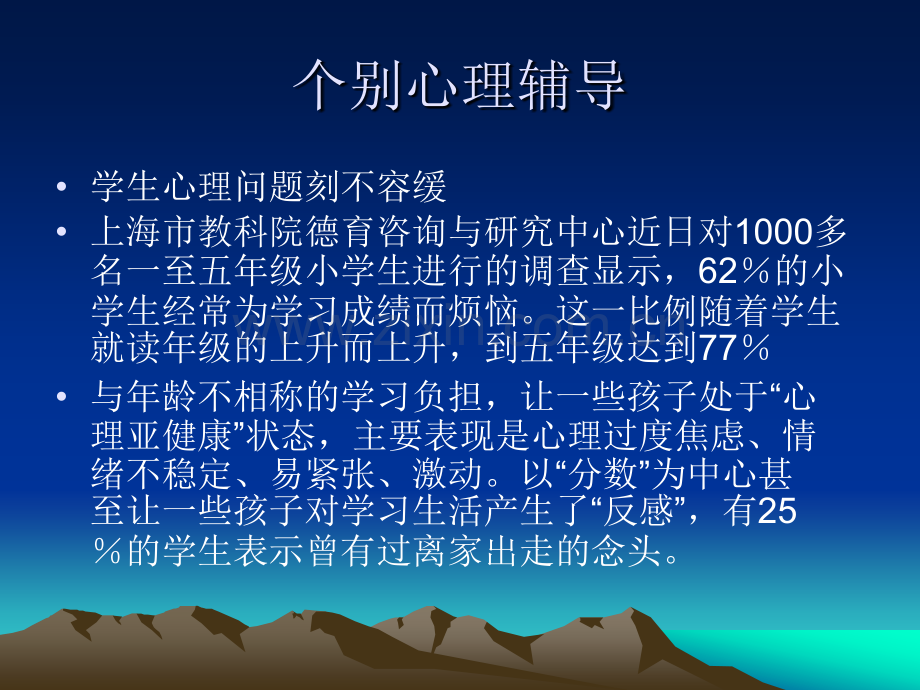 个别心理辅导

• 学生心理问题刻不容缓
• 上海市教科院德育咨询与研究中心近日对1000多名一至五年级小学生进行的调查显示，62％的小学生经常为学习成绩而烦恼。这一比例随着学生就读年级的上升而上升，到五年级达到77％
• 与年龄不相称的学习负担，让一些孩子处于“心理亚健康”状态，主要表现是心理过度焦虑、情绪不稳定、易紧张、激动。以“分数”为中心甚至让一些孩子对学习生活产生了“反感”，有25％的学生表示曾有过离家出走的念头。